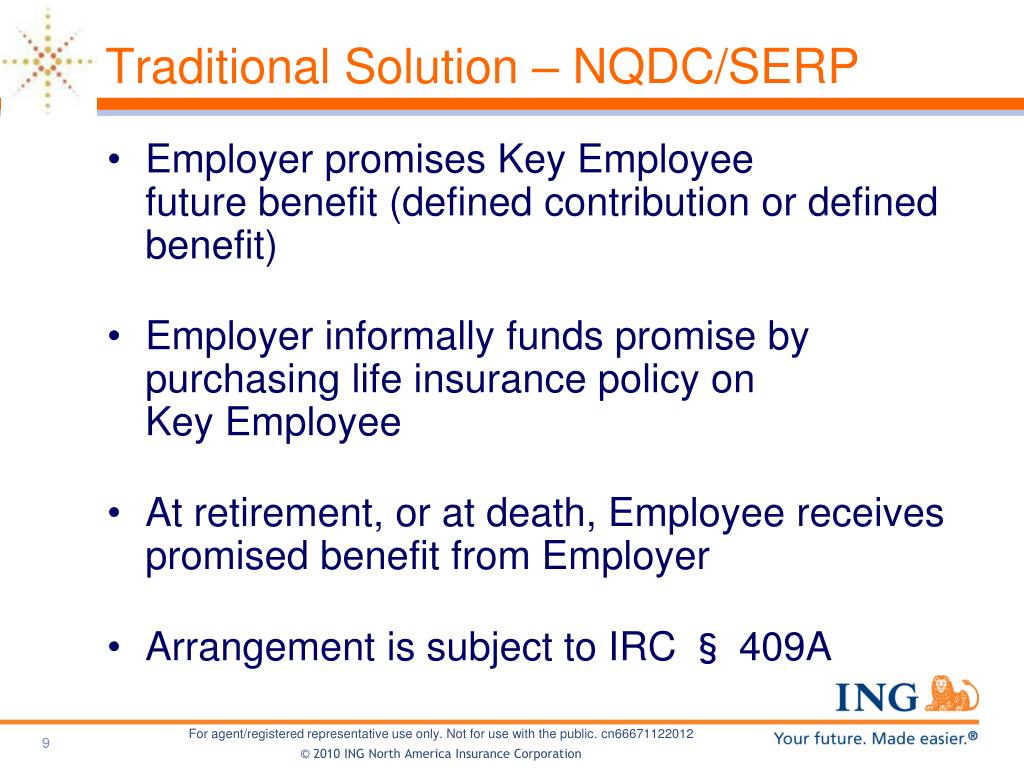 Traditional Solution – NQDC/SERP

• Employer promises Key Employee future benefit (defined contribution or defined benefit)

• Employer informally funds promise by purchasing life insurance policy on Key Employee

• At retirement, or at death, Employee receives promised benefit from Employer

• Arrangement is subject to IRC § 409A

ING

9

For agent/registered representative use only. Not for use with the public. cn66671122012

© 2010 ING North America Insurance Corporation

Your future. Made easier.®